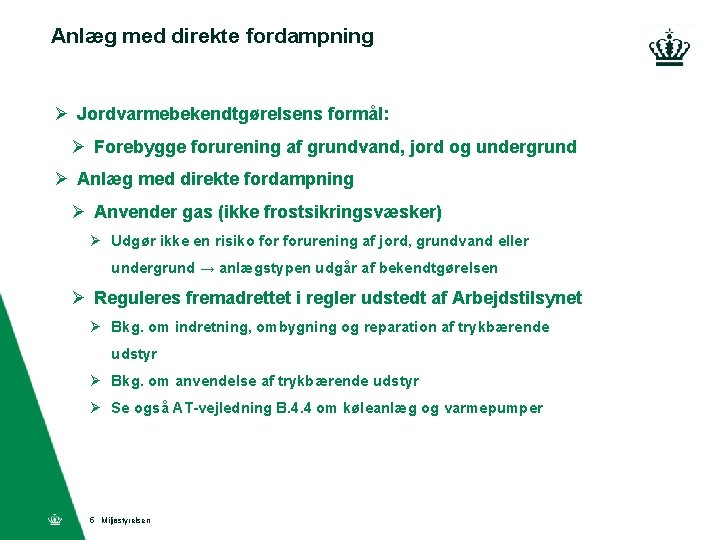 Anlæg med direkte fordampning

➢ Jordvarmebekendtgørelsens formål:

➢ Forebygge forurening af grundvand, jord og undergrund

➢ Anlæg med direkte fordampning

➢ Anvender gas (ikke frostsikringsvæsker)

➢ Udgør ikke en risiko for forurening af jord, grundvand eller undergrund → anlægstypen udgår af bekendtgørelsen

➢ Reguleres fremadrettet i regler udstedt af Arbejdstilsynet

➢ Bkg. om indretning, ombygning og reparation af trykbærende udstyr

➢ Bkg. om anvendelse af trykbærende udstyr

➢ Se også AT-vejledning B.4.4 om køleanlæg og varmepumper

6 Miljøstyrelsen